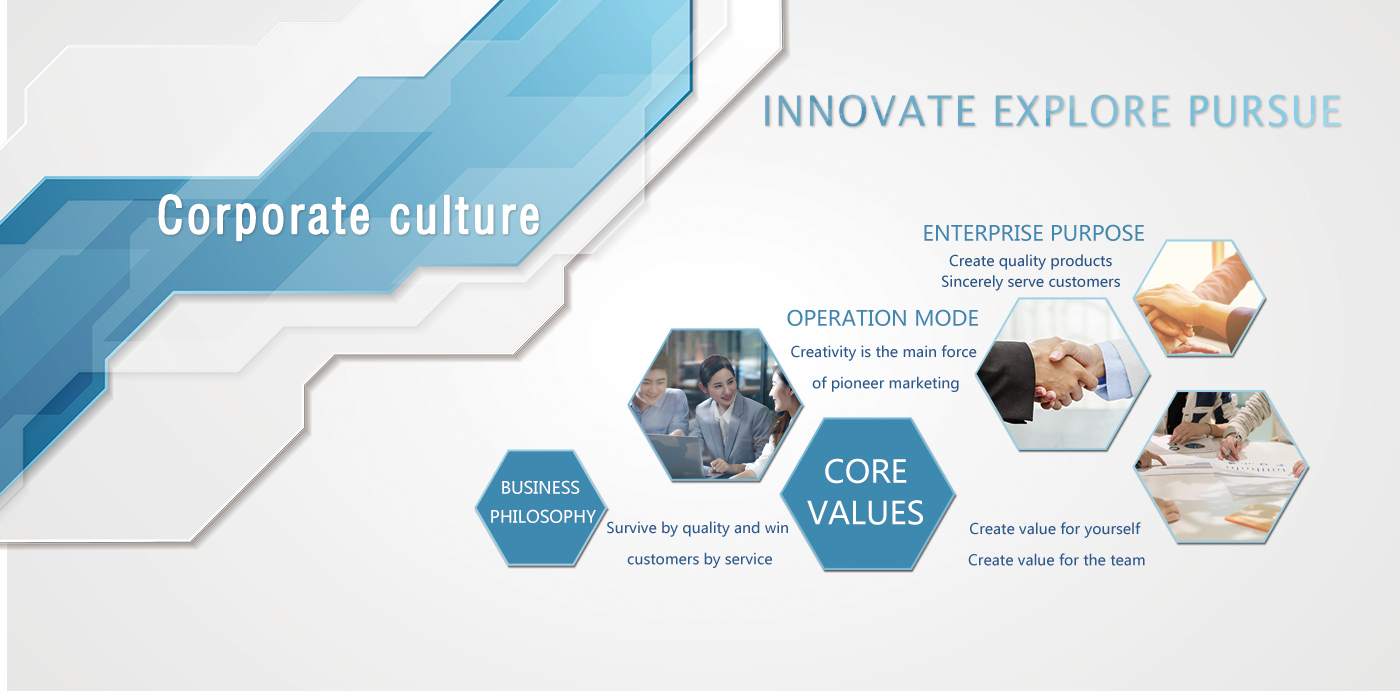 INNOVATE EXPLORE PURSUE

Corporate culture

ENTERPRISE PURPOSE
Create quality products
Sincerely serve customers

OPERATION MODE
Creativity is the main force
of pioneer marketing

BUSINESS PHILOSOPHY
Survive by quality and win customers by service

CORE VALUES
Create value for yourself
Create value for the team